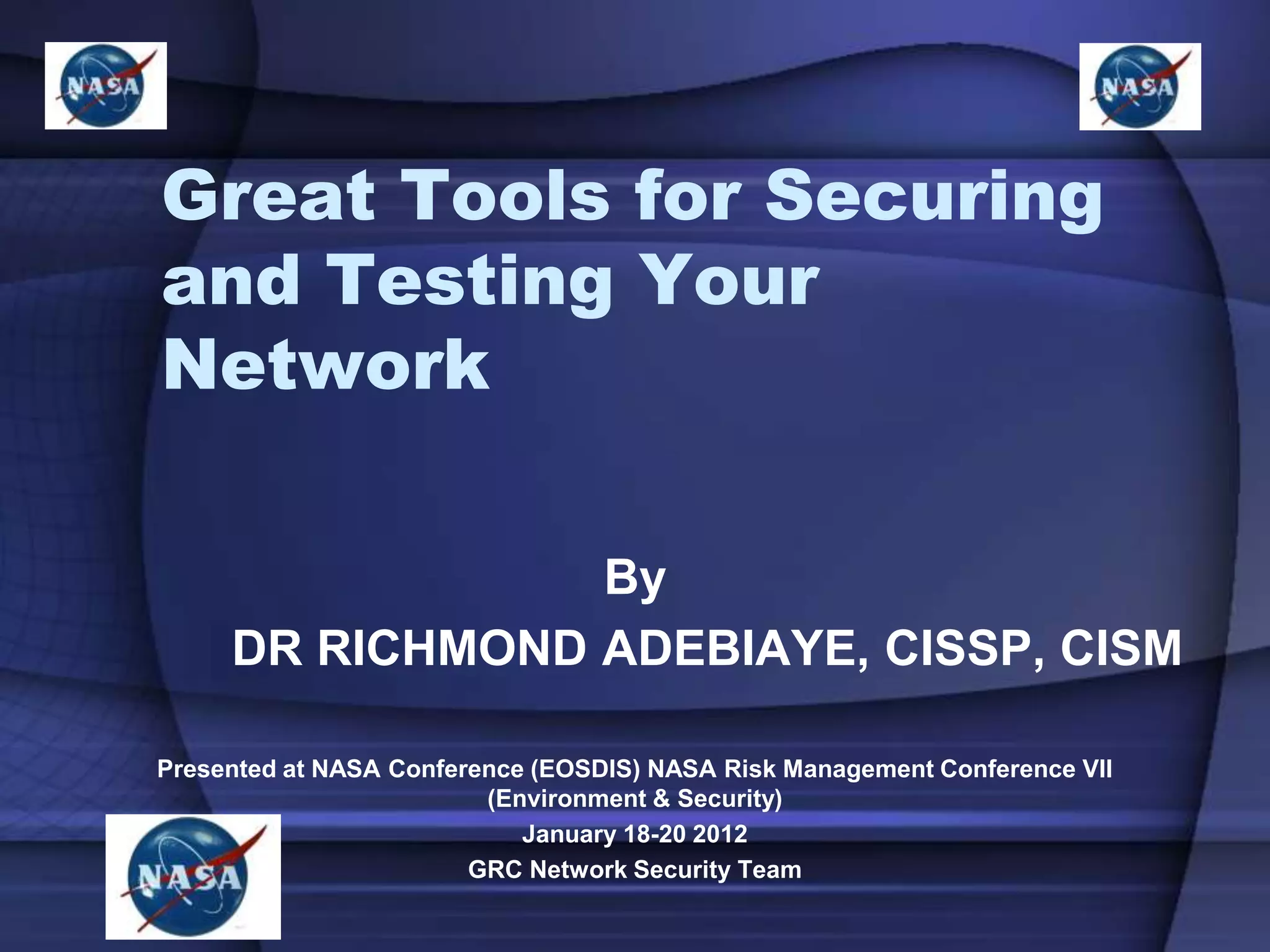 NASA

NASA

Great Tools for Securing and Testing Your Network

By

DR RICHMOND ADEBIAYE, CISSP, CISM

Presented at NASA Conference (EOSDIS) NASA Risk Management Conference VII (Environment & Security)

January 18-20 2012

GRC Network Security Team

NASA